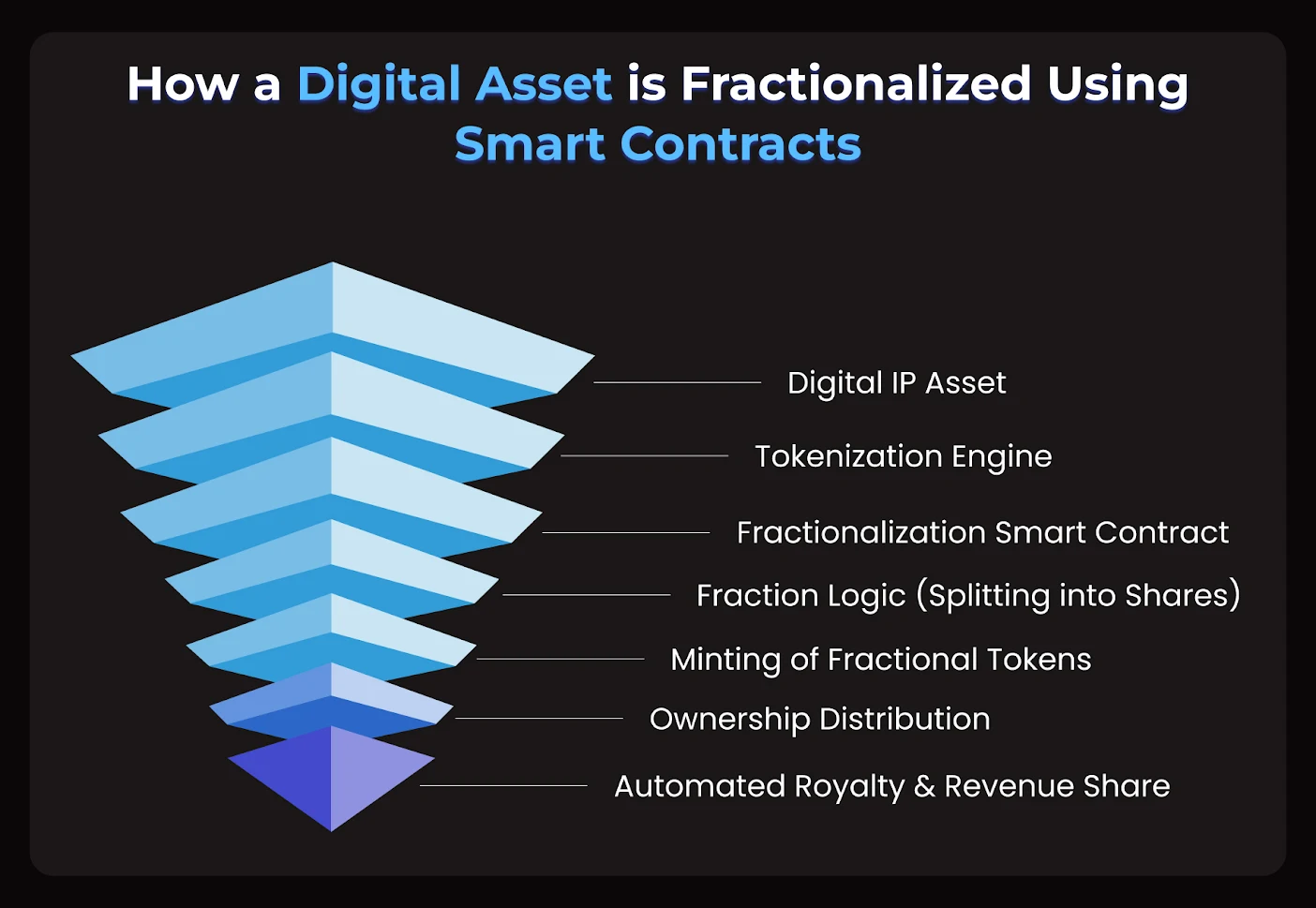 How a Digital Asset is Fractionalized Using Smart Contracts

Digital IP Asset

Tokenization Engine

Fractionalization Smart Contract

Fraction Logic (Splitting into Shares)

Minting of Fractional Tokens

Ownership Distribution

Automated Royalty & Revenue Share